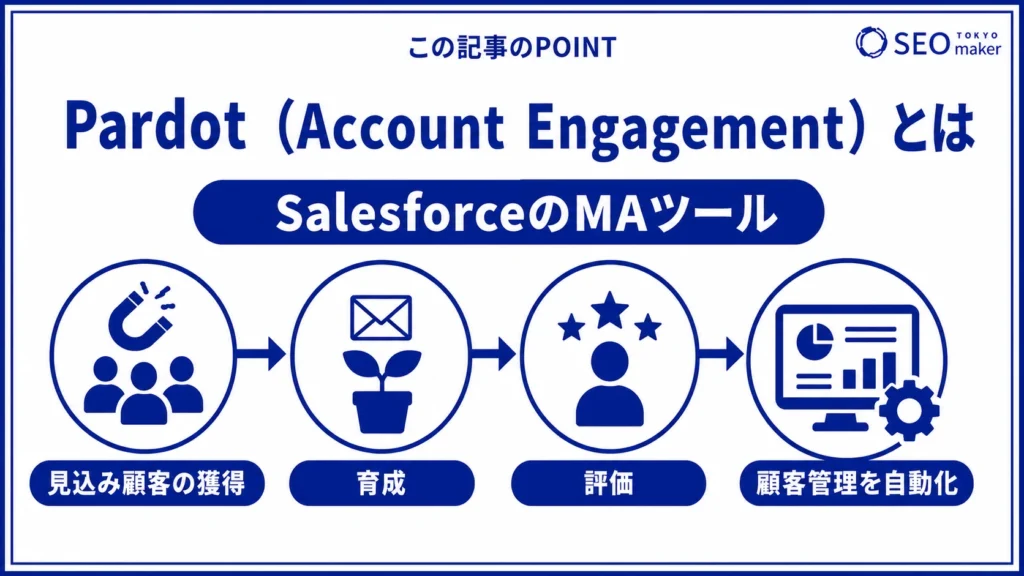 この記事のPOINT

SEO TOKYO maker

Pardot（Account Engagement）とは

SalesforceのMAツール

見込み顧客の獲得

育成

評価

顧客管理を自動化